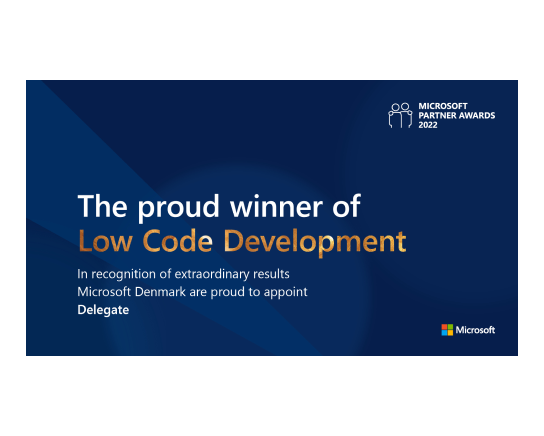 MICROSOFT PARTNER AWARDS 2022

The proud winner of
Low Code Development

In recognition of extraordinary results
Microsoft Denmark are proud to appoint
Delegate

Microsoft